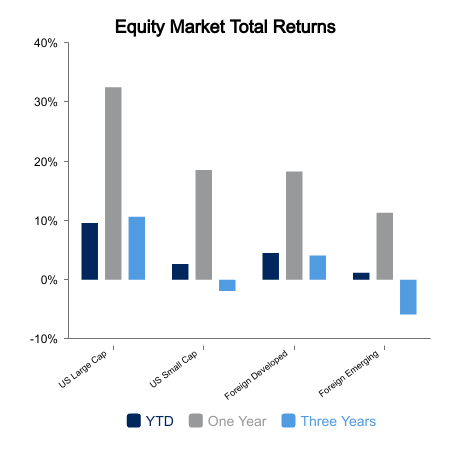 Equity Market Total Returns

40%
30%
20%
10%
0%
-10%

US Large Cap
US Small Cap
Foreign Developed
Foreign Emerging

YTD One Year Three Years